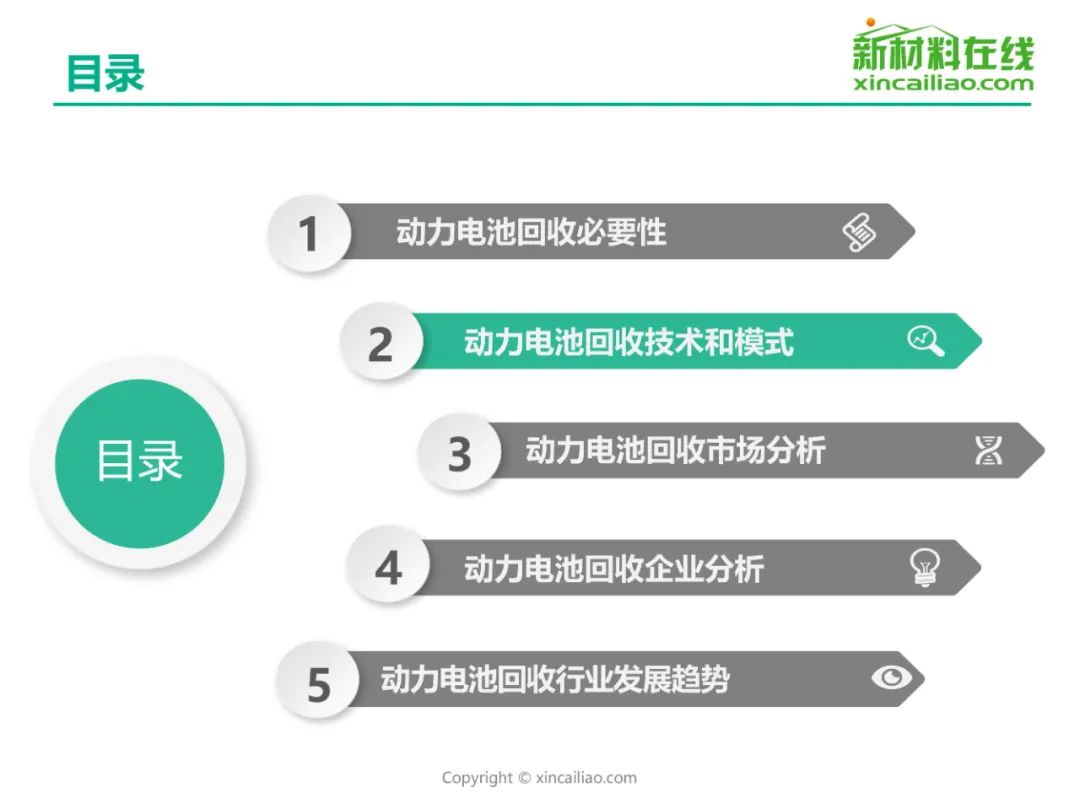 目录

新材料在线
xincailiao.com

目录

1 动力电池回收必要性

2 动力电池回收技术和模式

3 动力电池回收市场分析

4 动力电池回收企业分析

5 动力电池回收行业发展趋势

Copyright © xincailiao.com